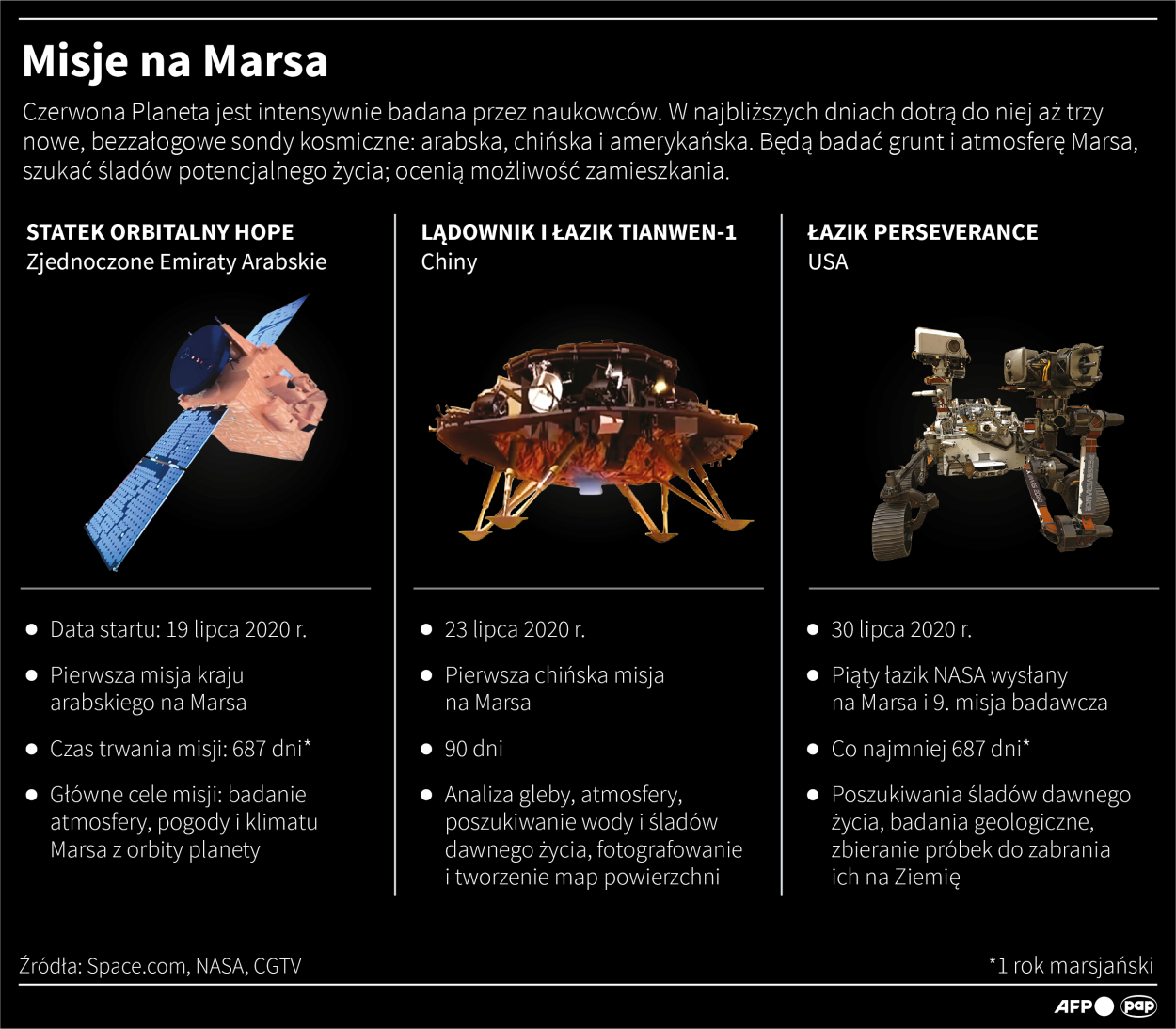 Misje na Marsa

Czerwona Planeta jest intensywnie badana przez naukowców. W najbliższych dniach dotrą do niej aż trzy nowe, bezzałogowe sondy kosmiczne: arabska, chińska i amerykańska. Będą badać grunt i atmosferę Marsa, szukać śladów potencjalnego życia; ocenią możliwość zamieszkania.

STATEK ORBITALNY HOPE
Zjednoczone Emiraty Arabskie

- Data startu: 19 lipca 2020 r.
- Pierwsza misja kraju arabskiego na Marsa
- Czas trwania misji: 687 dni*
- Główne cele misji: badanie atmosfery, pogody i klimatu Marsa z orbity planety

LĄDOWNIK I ŁAZIK TIANWEN-1
Chiny

- 23 lipca 2020 r.
- Pierwsza chińska misja na Marsa
- 90 dni
- Analiza gleby, atmosfery, poszukiwanie wody i śladów dawnego życia, fotografowanie i tworzenie map powierzchni

ŁAZIK PERSEVERANCE
USA

- 30 lipca 2020 r.
- Piąty łazik NASA wysłany na Marsa i 9. misja badawcza
- Co najmniej 687 dni*
- Poszukiwania śladów dawnego życia, badania geologiczne, zbieranie próbek do zabrania ich na Ziemię

Źródła: Space.com, NASA, CGTV

*1 rok marsjański

AFP pap